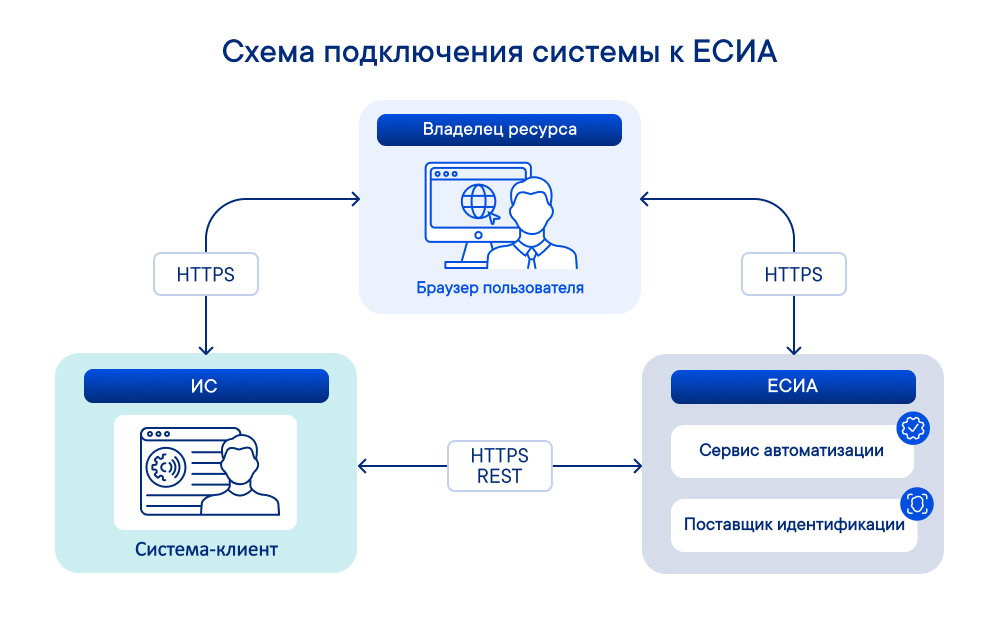 Схема подключения системы к ЕСИА

Владелец ресурса

Браузер пользователя

HTTPS

HTTPS

ИС

Система-клиент

HTTPS
REST

ЕСИА

Сервис автоматизации

Поставщик идентификации